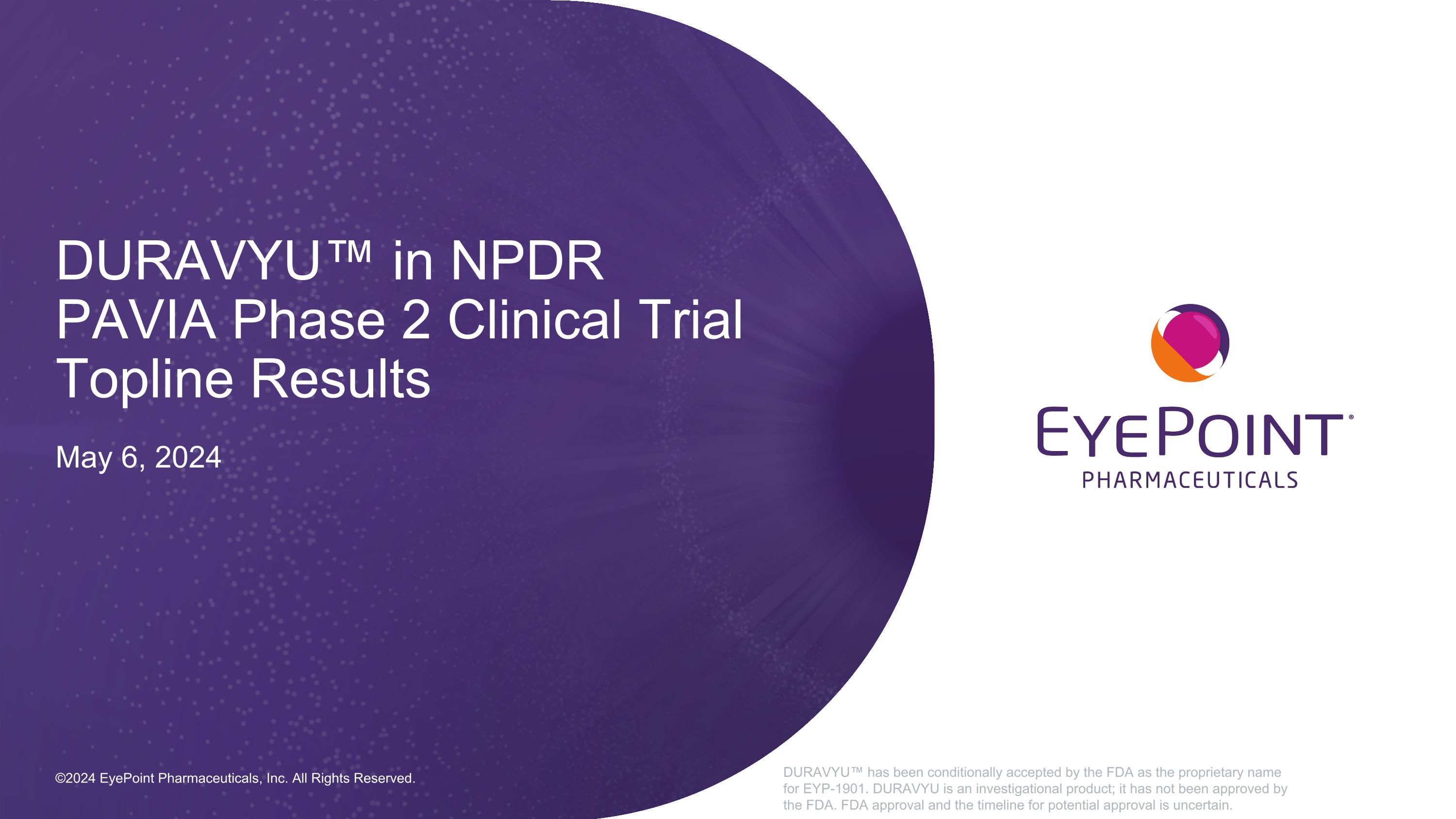 DURAVYU™ in NPDR
PAVIA Phase 2 Clinical Trial
Topline Results

May 6, 2024

EYEPOINT®
PHARMACEUTICALS

©2024 EyePoint Pharmaceuticals, Inc. All Rights Reserved.

DURAVYU™ has been conditionally accepted by the FDA as the proprietary name for EYP-1901. DURAVYU is an investigational product; it has not been approved by the FDA. FDA approval and the timeline for potential approval is uncertain.